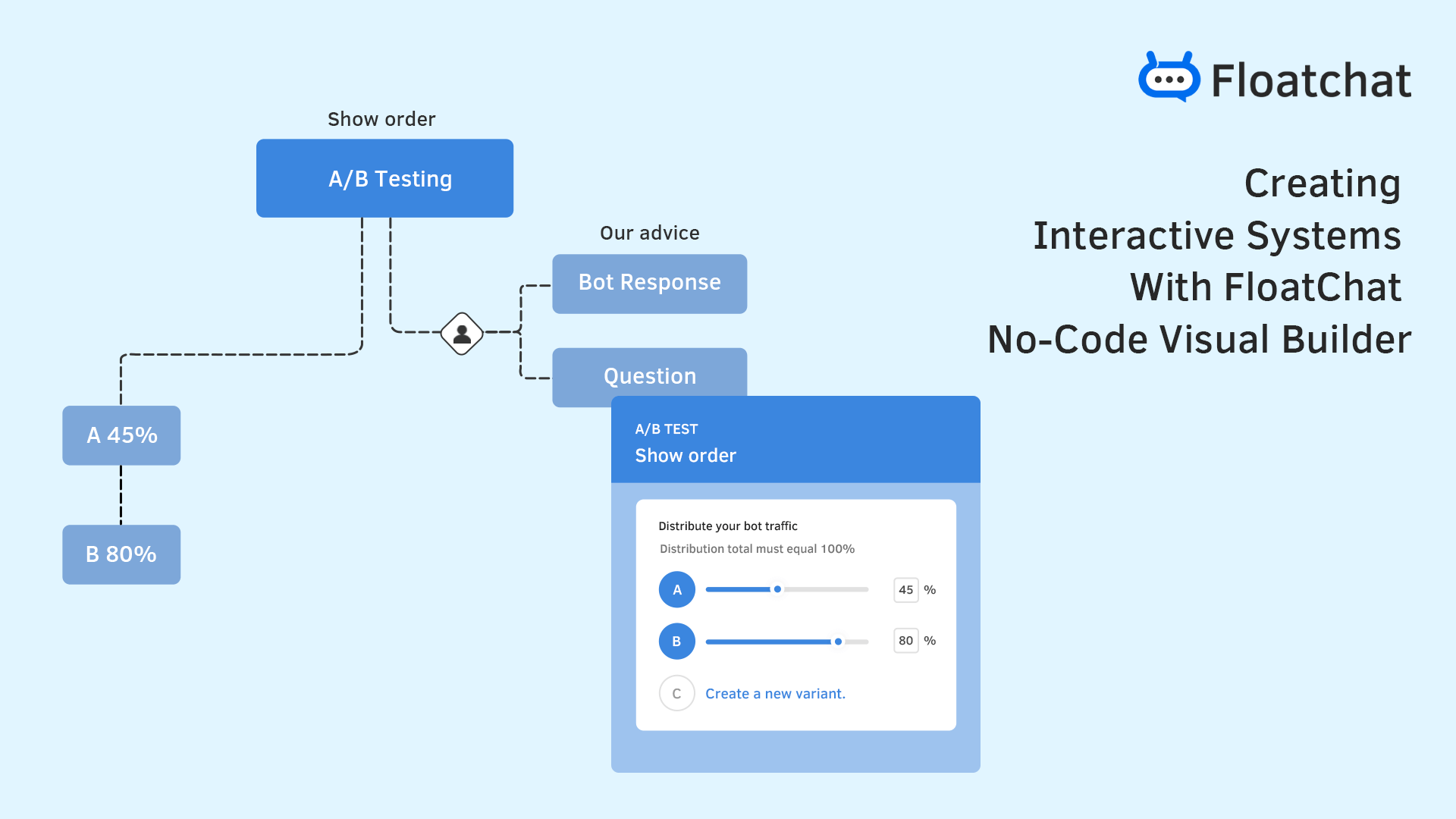 Floatchat

Creating
Interactive Systems
With FloatChat
No-Code Visual Builder

Show order

A/B Testing

Our advice

Bot Response

Question

A 45%

B 80%

A/B TEST
Show order

Distribute your bot traffic
Distribution total must equal 100%

A 45 %

B 80 %

C Create a new variant.